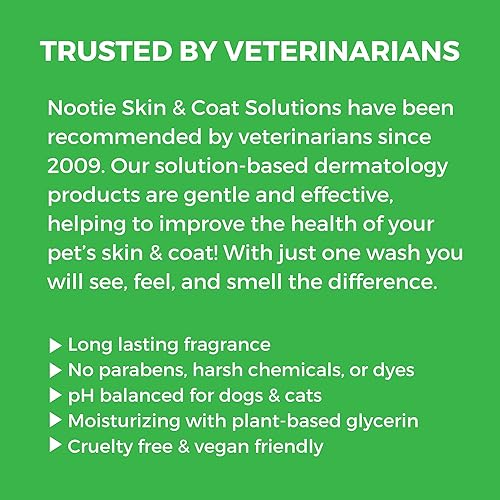 TRUSTED BY VETERINARIANS

Nootie Skin & Coat Solutions have been recommended by veterinarians since 2009. Our solution-based dermatology products are gentle and effective, helping to improve the health of your pet's skin & coat! With just one wash you will see, feel, and smell the difference.

▶ Long lasting fragrance
▶ No parabens, harsh chemicals, or dyes
▶ pH balanced for dogs & cats
▶ Moisturizing with plant-based glycerin
▶ Cruelty free & vegan friendly